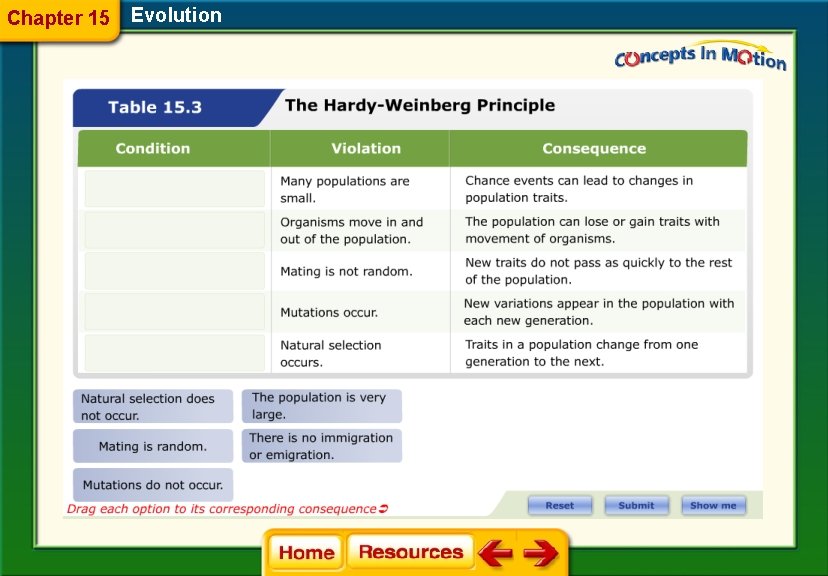 Chapter 15 Evolution

Concepts In Motion

Table 15.3 The Hardy-Weinberg Principle

| Condition | Violation | Consequence |
|---|---|---|
| | Many populations are small. | Chance events can lead to changes in population traits. |
| | Organisms move in and out of the population. | The population can lose or gain traits with movement of organisms. |
| | Mating is not random. | New traits do not pass as quickly to the rest of the population. |
| | Mutations occur. | New variations appear in the population with each new generation. |
| | Natural selection occurs. | Traits in a population change from one generation to the next. |

Natural selection does not occur.

The population is very large.

Mating is random.

There is no immigration or emigration.

Mutations do not occur.

Drag each option to its corresponding consequence

Reset Submit Show me

Home Resources